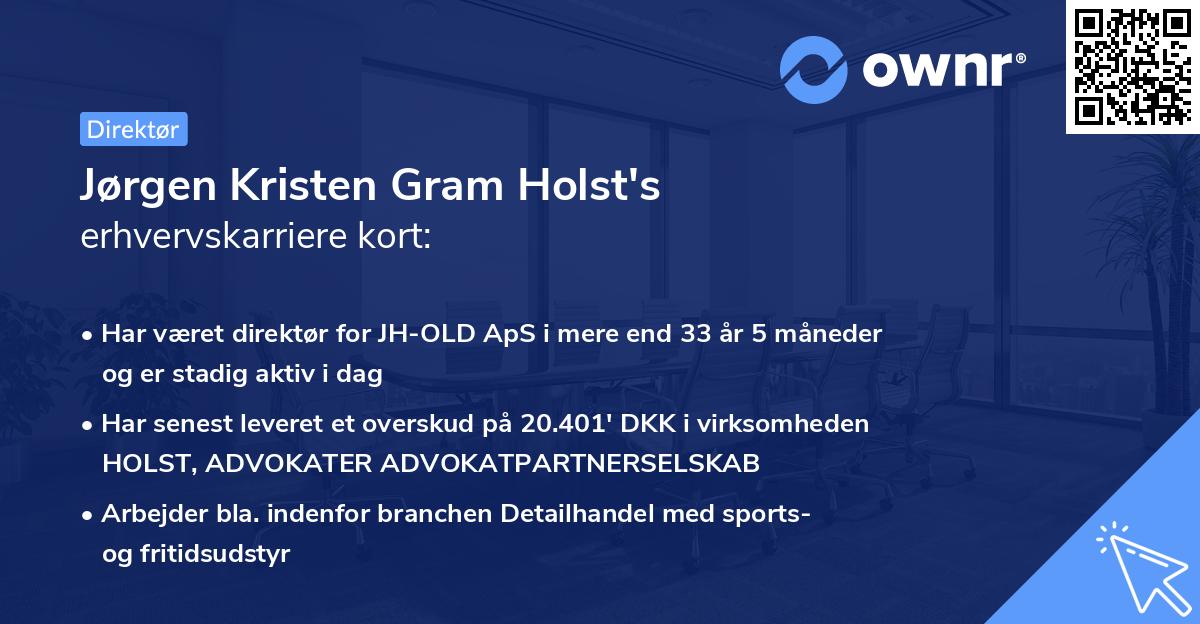 ownr®

Direktør

Jørgen Kristen Gram Holst's
erhvervskarriere kort:

• Har været direktør for JH-OLD ApS i mere end 33 år 5 måneder og er stadig aktiv i dag

• Har senest leveret et overskud på 20.401' DKK i virksomheden HOLST, ADVOKATER ADVOKATPARTNERSELSKAB

• Arbejder bla. indenfor branchen Detailhandel med sports- og fritidsudstyr